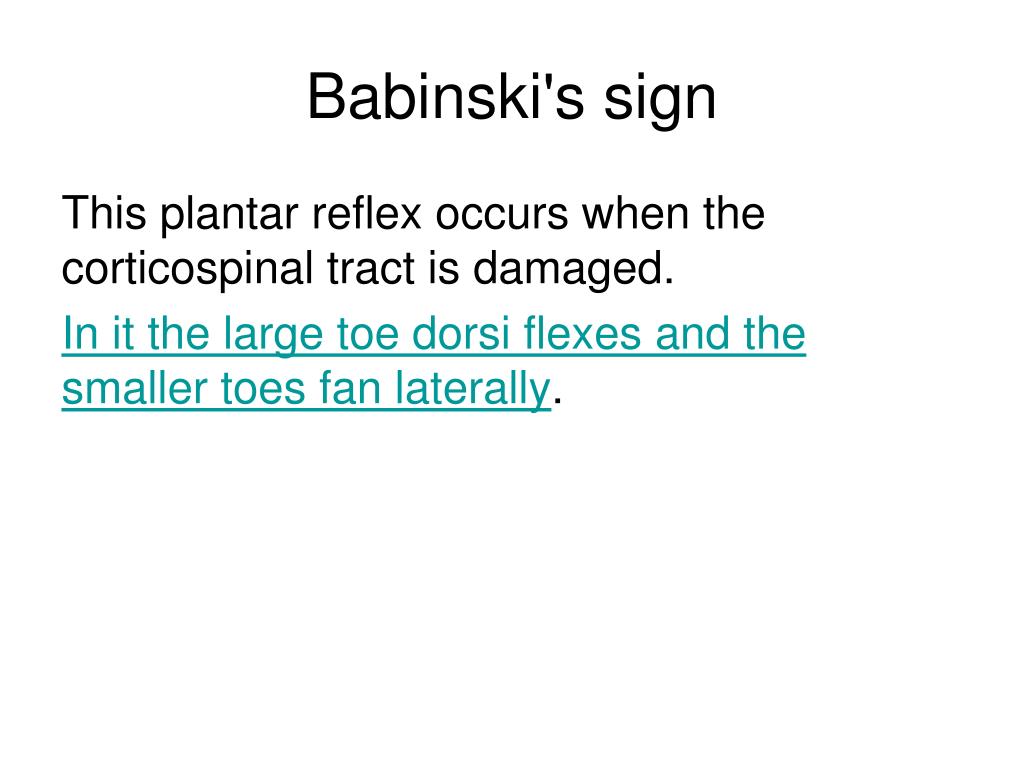 Babinski's sign

This plantar reflex occurs when the corticospinal tract is damaged.

In it the large toe dorsi flexes and the smaller toes fan laterally.